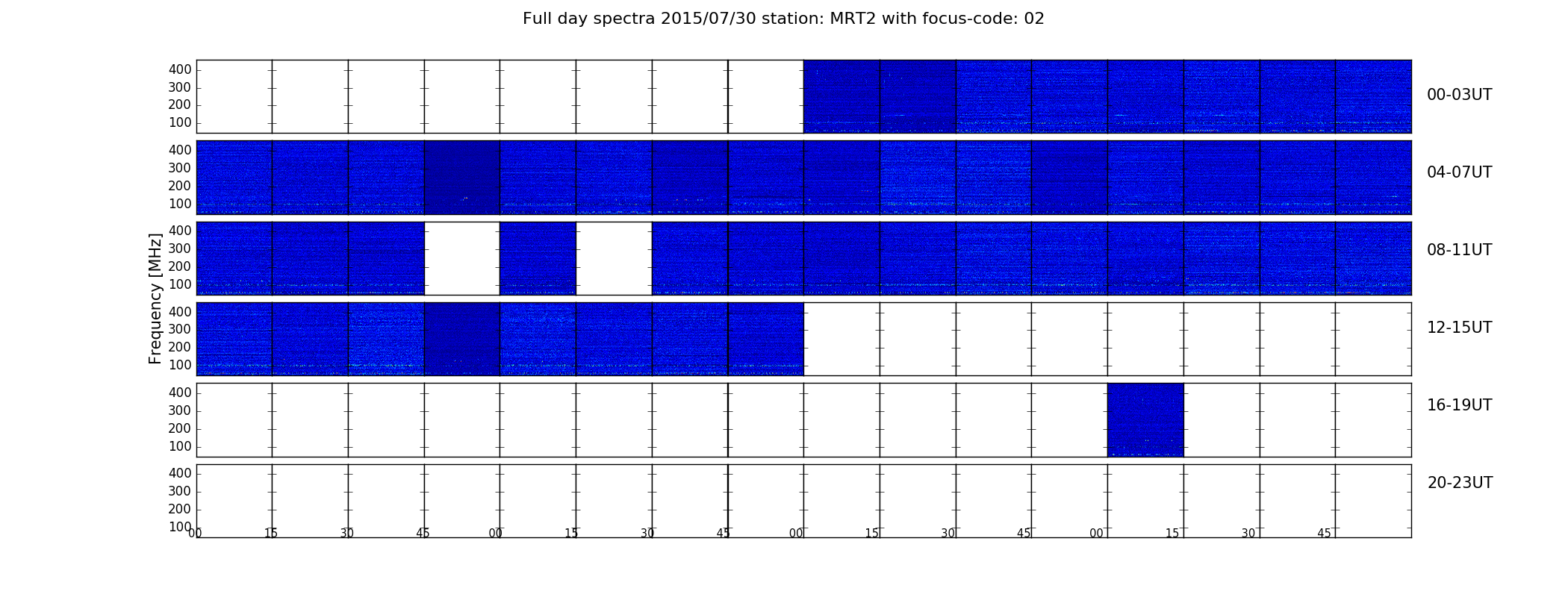 Full day spectra 2015/07/30 station: MRT2 with focus-code: 02

Frequency [MHz]

400
300
200
100
00-03UT

400
300
200
100
04-07UT

400
300
200
100
08-11UT

400
300
200
100
12-15UT

400
300
200
100
16-19UT

400
300
200
100
20-23UT

00 15 30 45 00 15 30 45 00 15 30 45 00 15 30 45